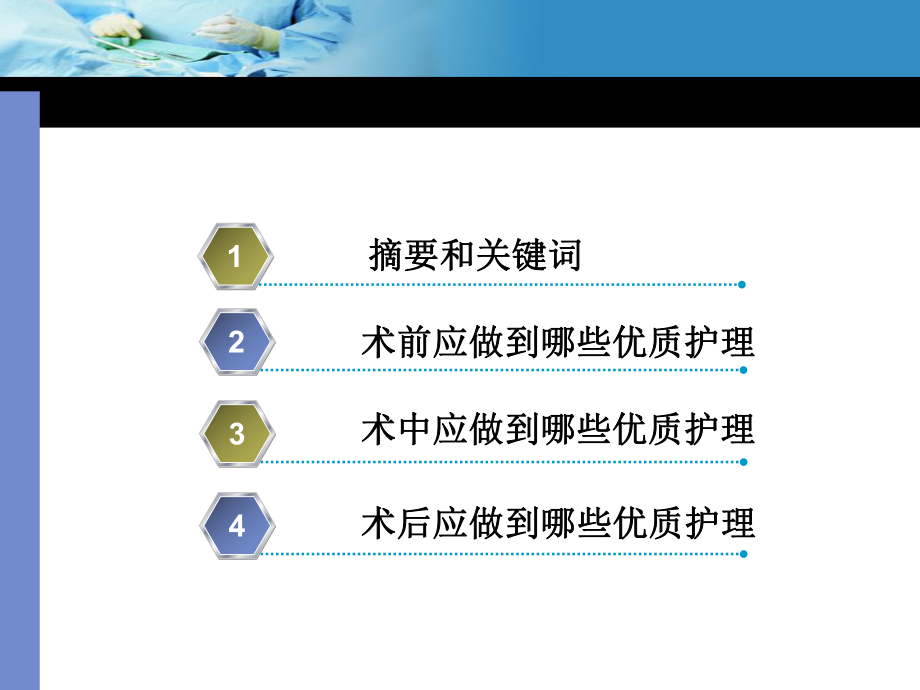 1 摘要和关键词

2 术前应做到哪些优质护理

3 术中应做到哪些优质护理

4 术后应做到哪些优质护理